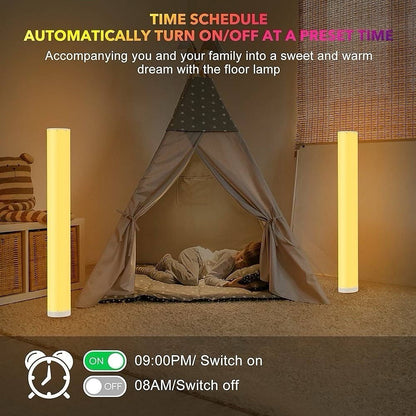 TIME SCHEDULE
AUTOMATICALLY TURN ON/OFF AT A PRESET TIME

Accompanying you and your family into a sweet and warm dream with the floor lamp

ON 09:00PM/ Switch on
OFF 08AM/Switch off